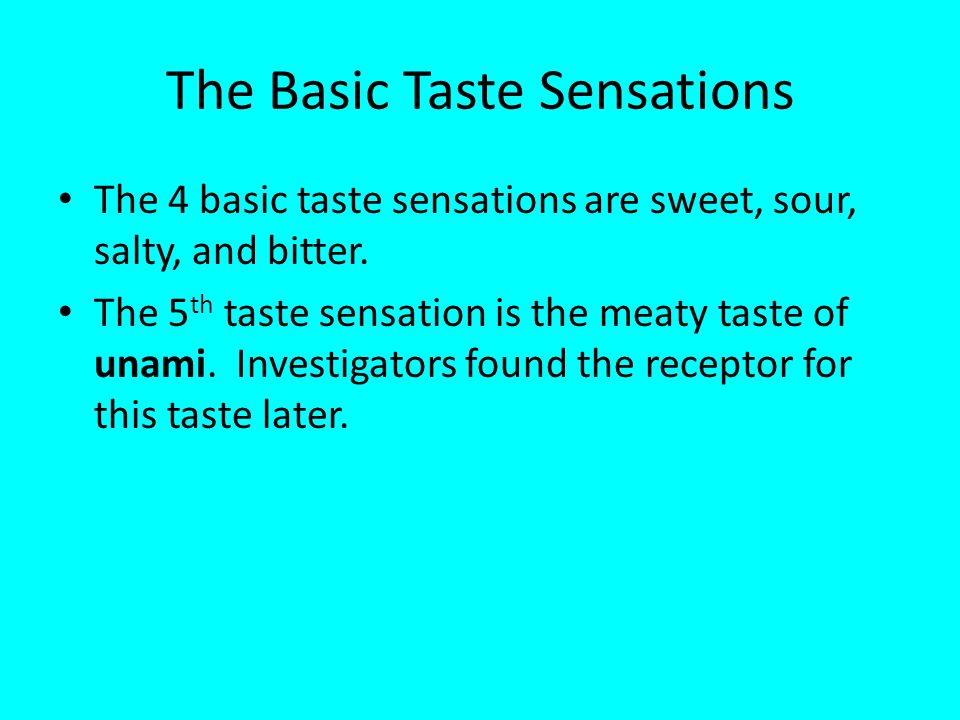 The Basic Taste Sensations

• The 4 basic taste sensations are sweet, sour, salty, and bitter.

• The 5th taste sensation is the meaty taste of unami. Investigators found the receptor for this taste later.